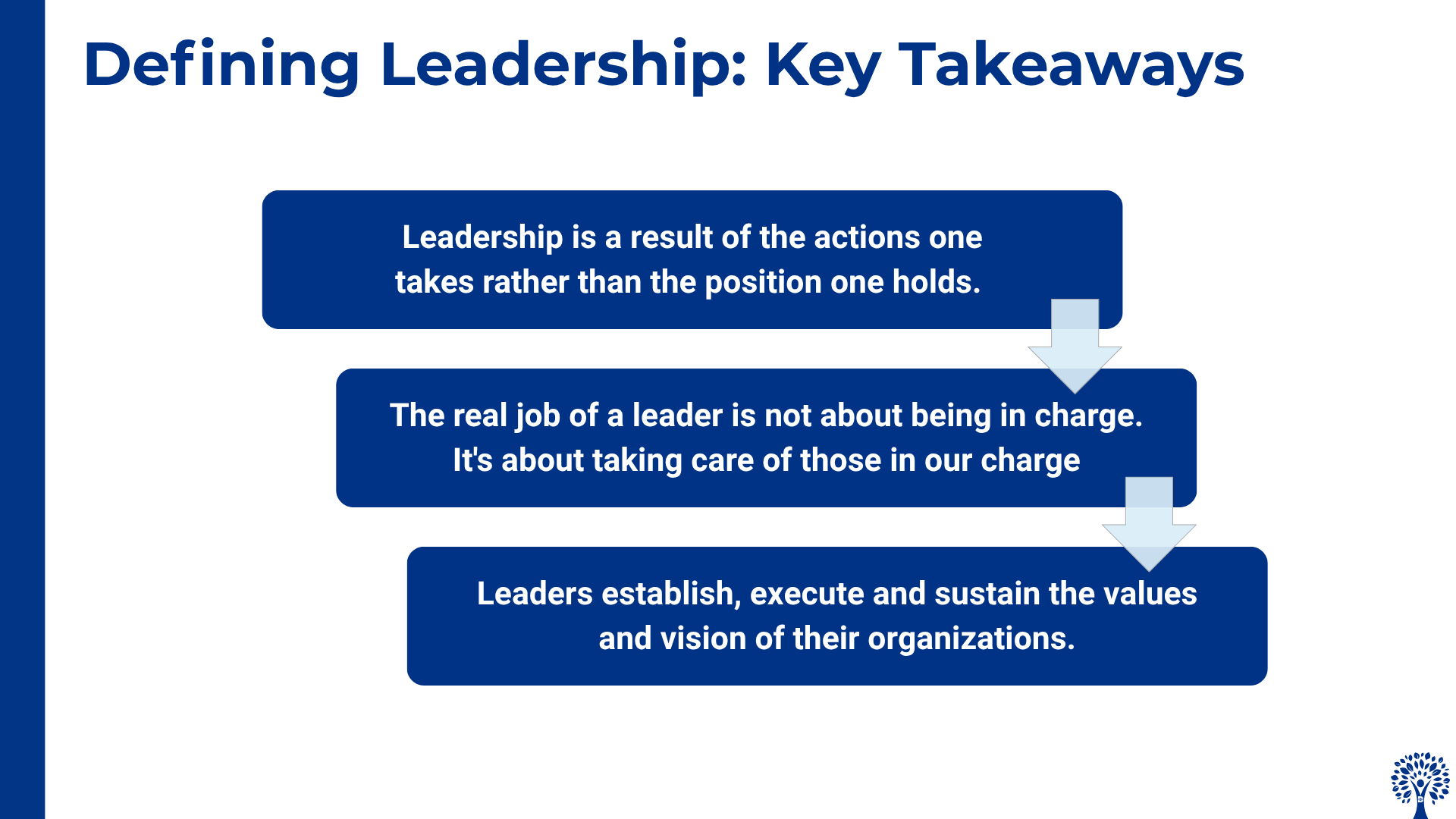 Defining Leadership: Key Takeaways

Leadership is a result of the actions one takes rather than the position one holds.

The real job of a leader is not about being in charge. It's about taking care of those in our charge

Leaders establish, execute and sustain the values and vision of their organizations.